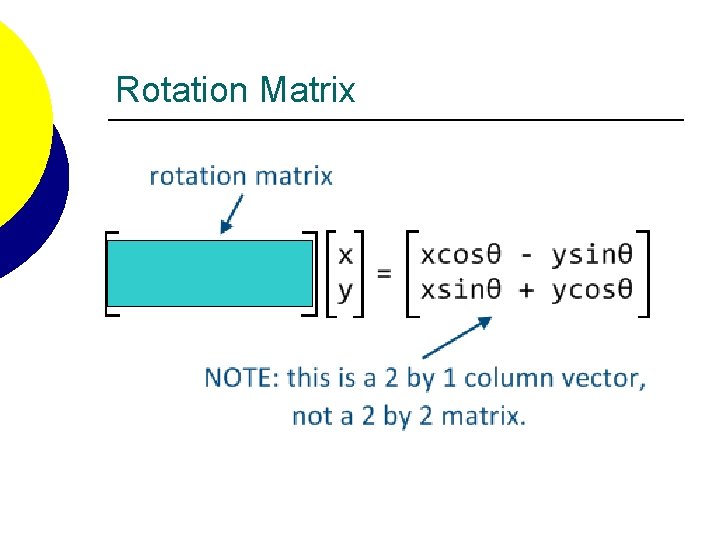 Rotation Matrix

rotation matrix

$\begin{bmatrix} \quad \end{bmatrix} \begin{bmatrix} x \\ y \end{bmatrix} = \begin{bmatrix} x\cos\theta - y\sin\theta \\ x\sin\theta + y\cos\theta \end{bmatrix}$

NOTE: this is a 2 by 1 column vector, not a 2 by 2 matrix.